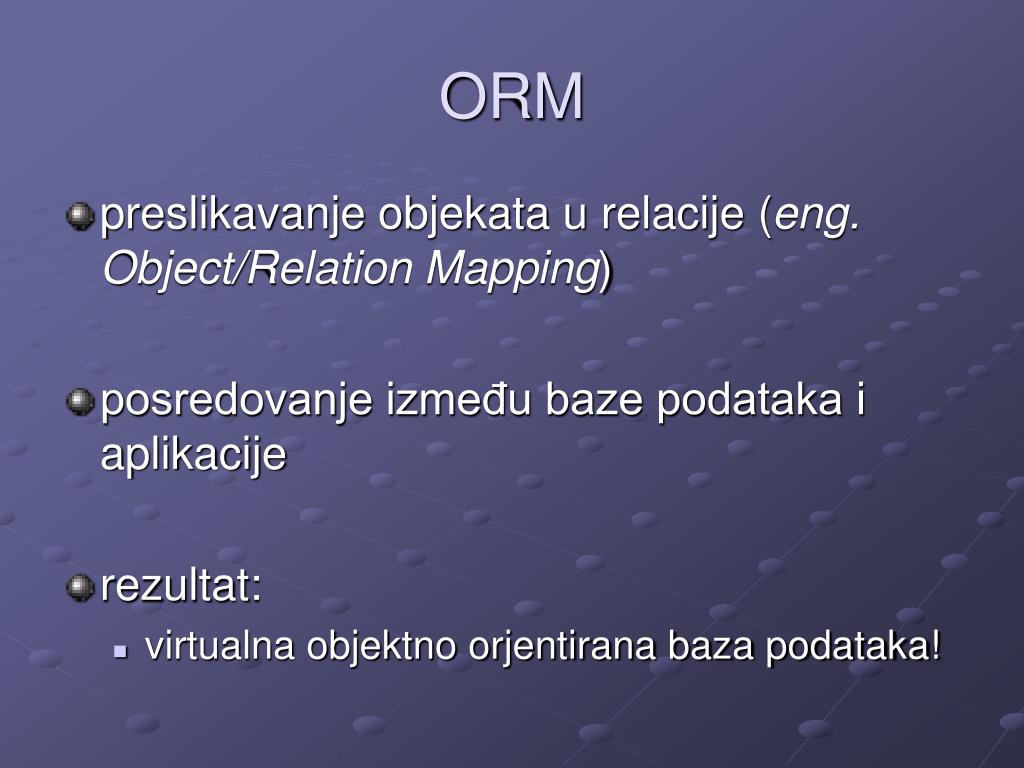 ORM

preslikavanje objekata u relacije (eng. Object/Relation Mapping)

posredovanje između baze podataka i aplikacije

rezultat:

virtualna objektno orjentirana baza podataka!